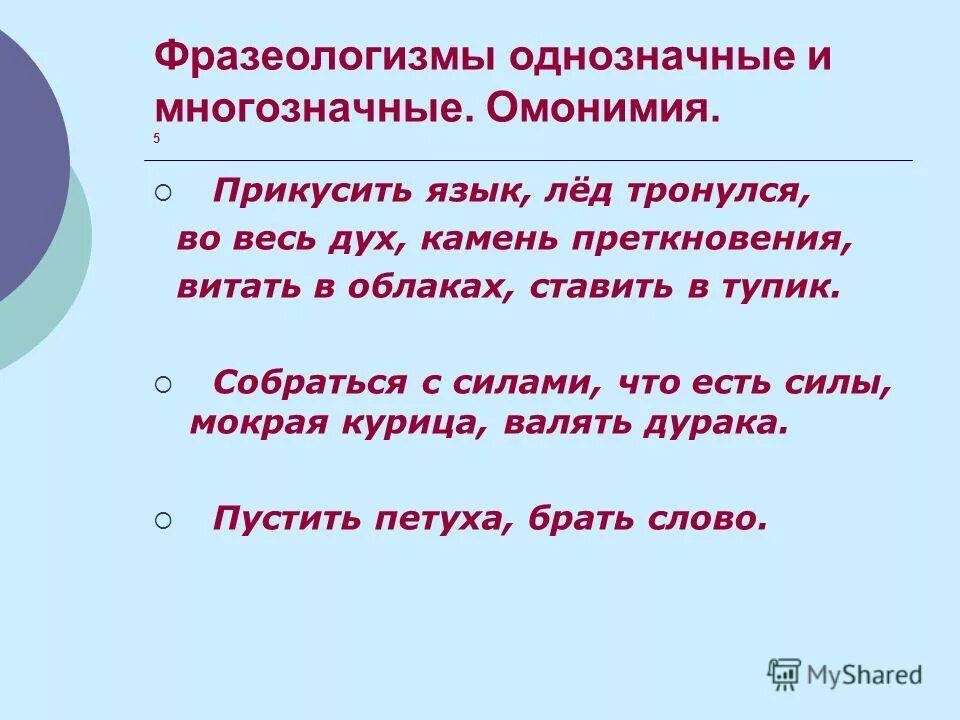 Фразеологизмы однозначные и многозначные. Омонимия.
5

○ Прикусить язык, лёд тронулся, во весь дух, камень преткновения, витать в облаках, ставить в тупик.

○ Собраться с силами, что есть силы, мокрая курица, валять дурака.

○ Пустить петуха, брать слово.

MyShared